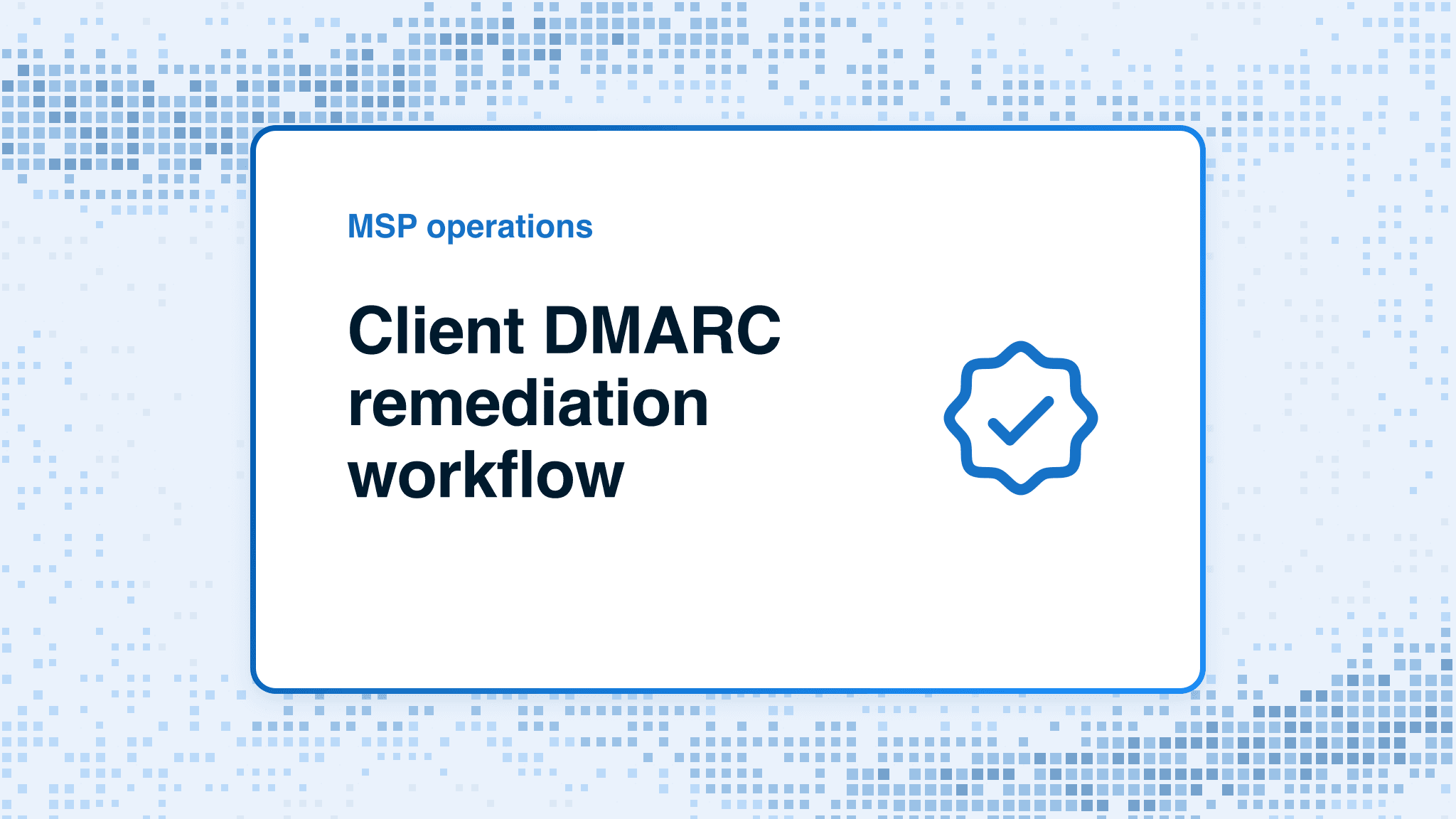 MSP operations

Client DMARC remediation workflow